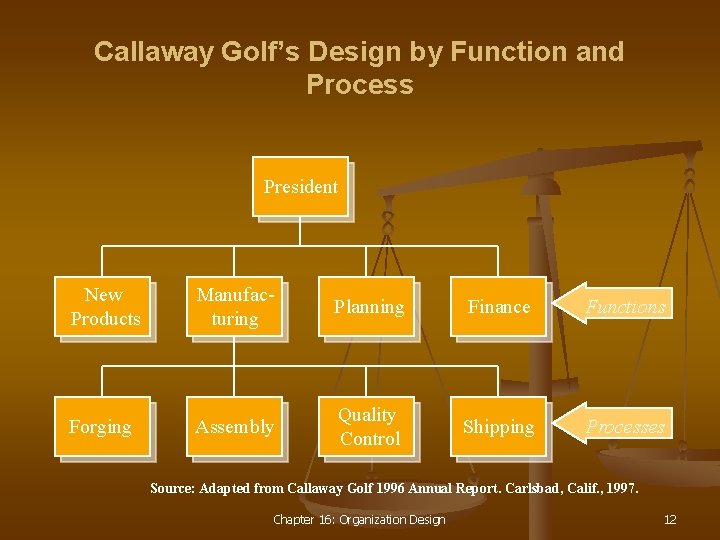 Callaway Golf's Design by Function and Process

President

New Products

Manufacturing

Planning

Finance

Functions

Forging

Assembly

Quality Control

Shipping

Processes

Source: Adapted from Callaway Golf 1996 Annual Report. Carlsbad, Calif., 1997.

Chapter 16: Organization Design

12